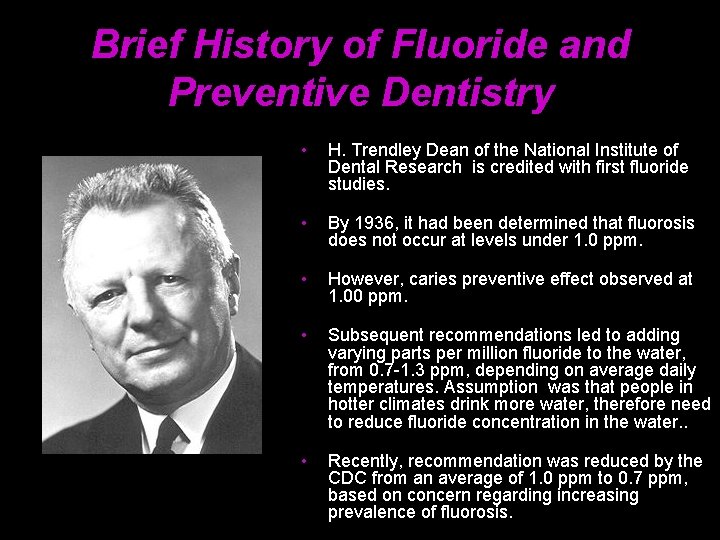 Brief History of Fluoride and Preventive Dentistry

• H. Trendley Dean of the National Institute of Dental Research is credited with first fluoride studies.

• By 1936, it had been determined that fluorosis does not occur at levels under 1.0 ppm.

• However, caries preventive effect observed at 1.00 ppm.

• Subsequent recommendations led to adding varying parts per million fluoride to the water, from 0.7-1.3 ppm, depending on average daily temperatures. Assumption was that people in hotter climates drink more water, therefore need to reduce fluoride concentration in the water..

• Recently, recommendation was reduced by the CDC from an average of 1.0 ppm to 0.7 ppm, based on concern regarding increasing prevalence of fluorosis.